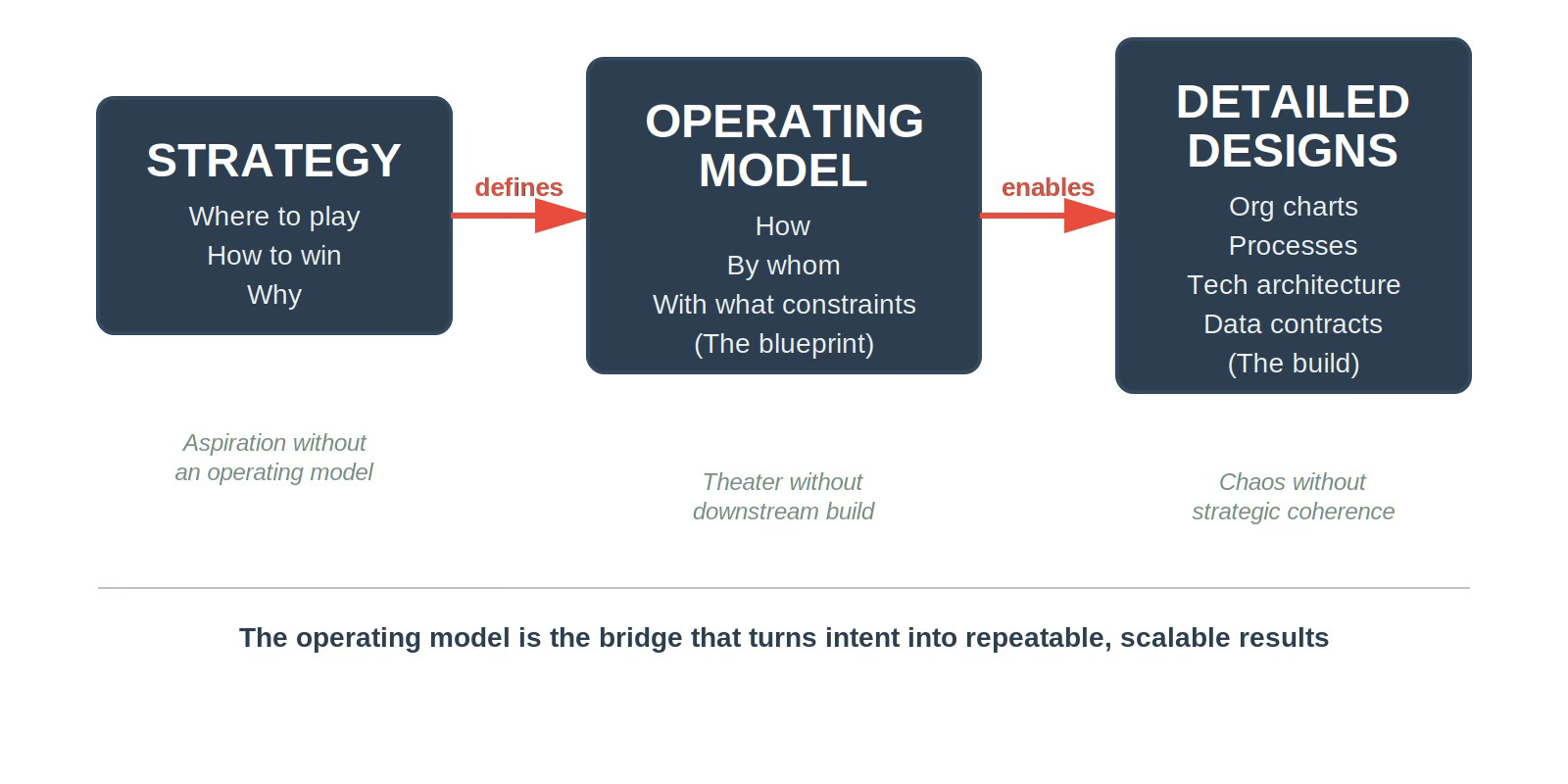 STRATEGY
Where to play
How to win
Why

defines

OPERATING MODEL
How
By whom
With what constraints
(The blueprint)

enables

DETAILED DESIGNS
Org charts
Processes
Tech architecture
Data contracts
(The build)

Aspiration without an operating model

Theater without downstream build

Chaos without strategic coherence

The operating model is the bridge that turns intent into repeatable, scalable results